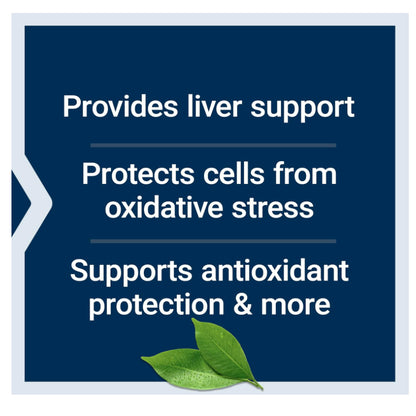 Provides liver support

Protects cells from oxidative stress

Supports antioxidant protection & more